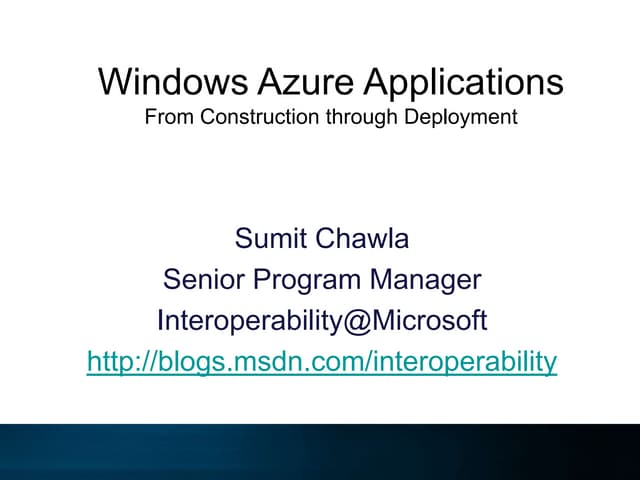 Windows Azure Applications
From Construction through Deployment

Sumit Chawla
Senior Program Manager
Interoperability@Microsoft
http://blogs.msdn.com/interoperability